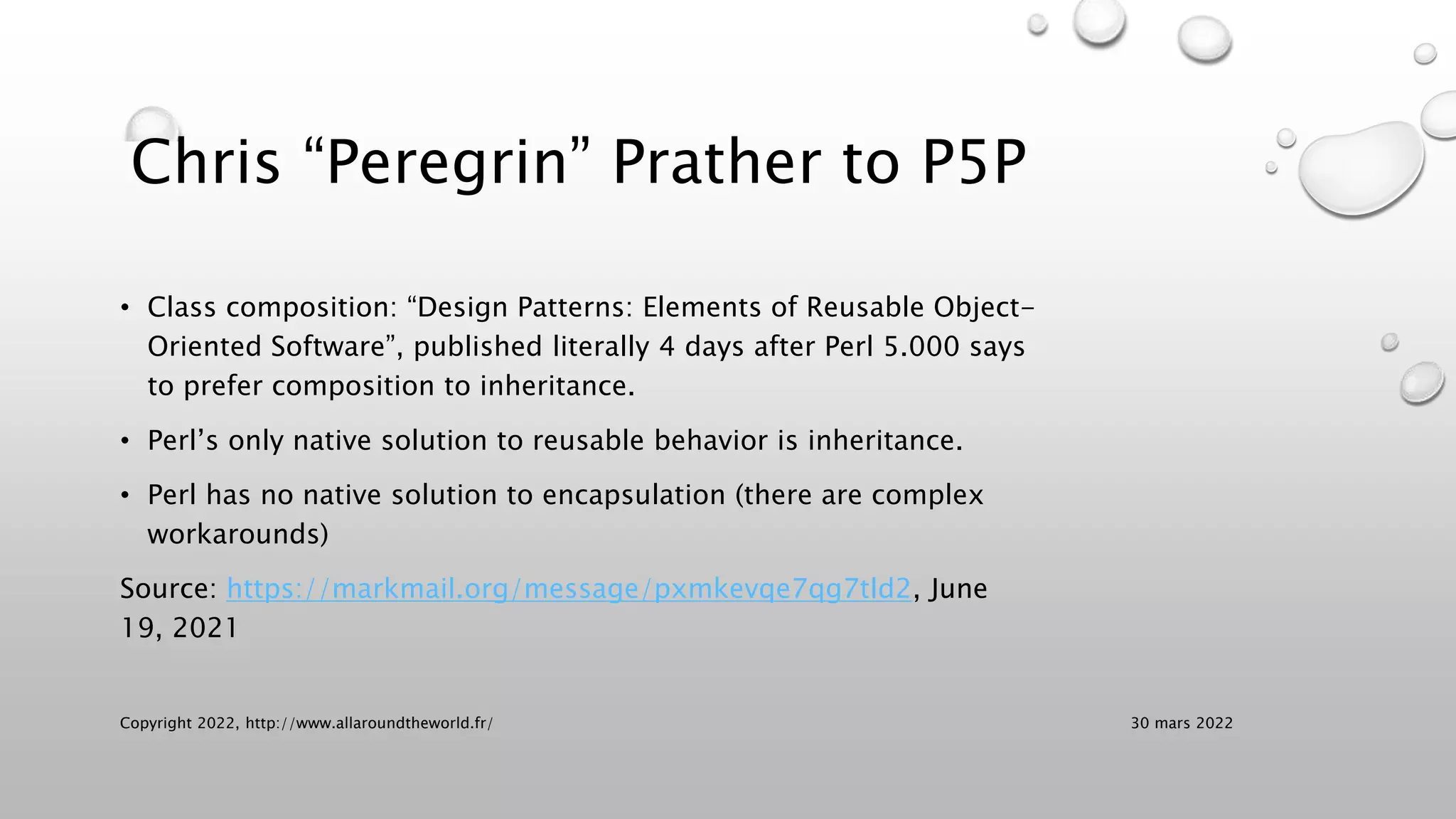 Chris “Peregrin” Prather to P5P

• Class composition: “Design Patterns: Elements of Reusable Object-Oriented Software”, published literally 4 days after Perl 5.000 says to prefer composition to inheritance.

• Perl’s only native solution to reusable behavior is inheritance.

• Perl has no native solution to encapsulation (there are complex workarounds)

Source: https://markmail.org/message/pxmkevqe7qg7tld2, June 19, 2021

Copyright 2022, http://www.allaroundtheworld.fr/

30 mars 2022